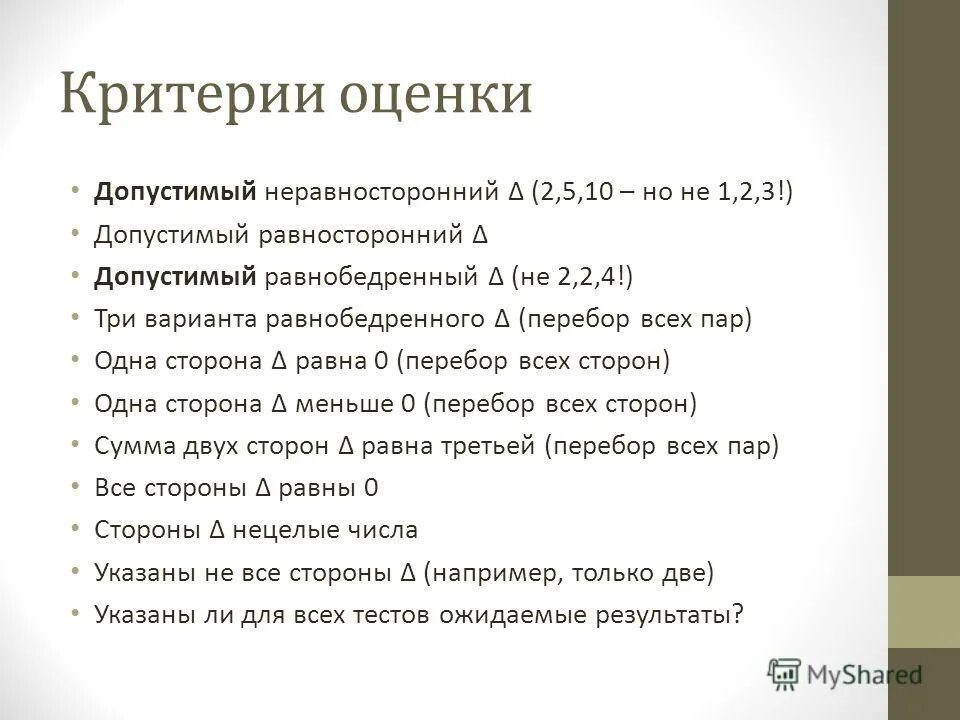 Критерии оценки

• Допустимый неравносторонний ∆ (2,5,10 – но не 1,2,3!)
• Допустимый равносторонний ∆
• Допустимый равнобедренный ∆ (не 2,2,4!)
• Три варианта равнобедренного ∆ (перебор всех пар)
• Одна сторона ∆ равна 0 (перебор всех сторон)
• Одна сторона ∆ меньше 0 (перебор всех сторон)
• Сумма двух сторон ∆ равна третьей (перебор всех пар)
• Все стороны ∆ равны 0
• Стороны ∆ нецелые числа
• Указаны не все стороны ∆ (например, только две)
• Указаны ли для всех тестов ожидаемые результаты?

MyShared